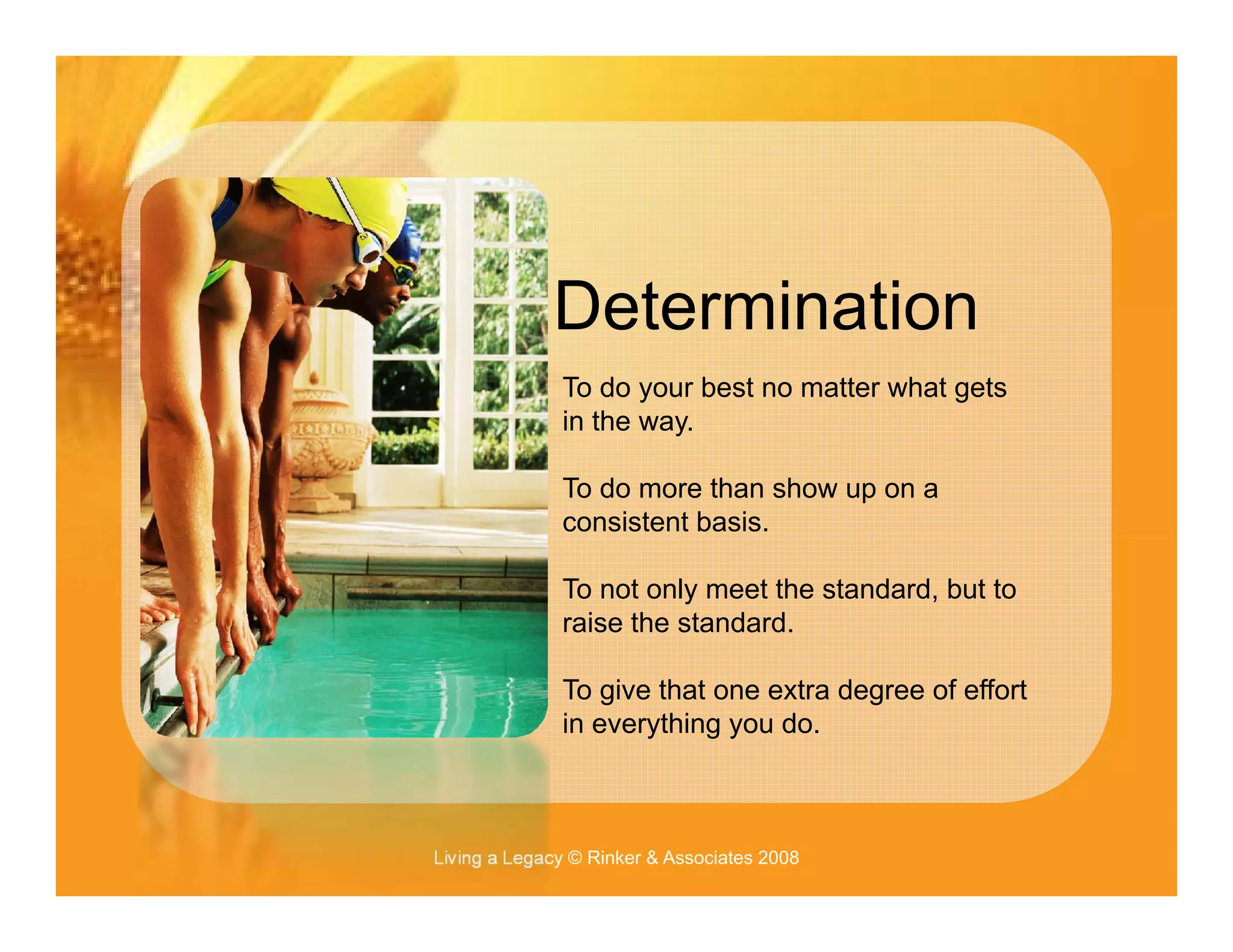 Determination

To do your best no matter what gets in the way.

To do more than show up on a consistent basis.

To not only meet the standard, but to raise the standard.

To give that one extra degree of effort in everything you do.

Living a Legacy © Rinker & Associates 2008